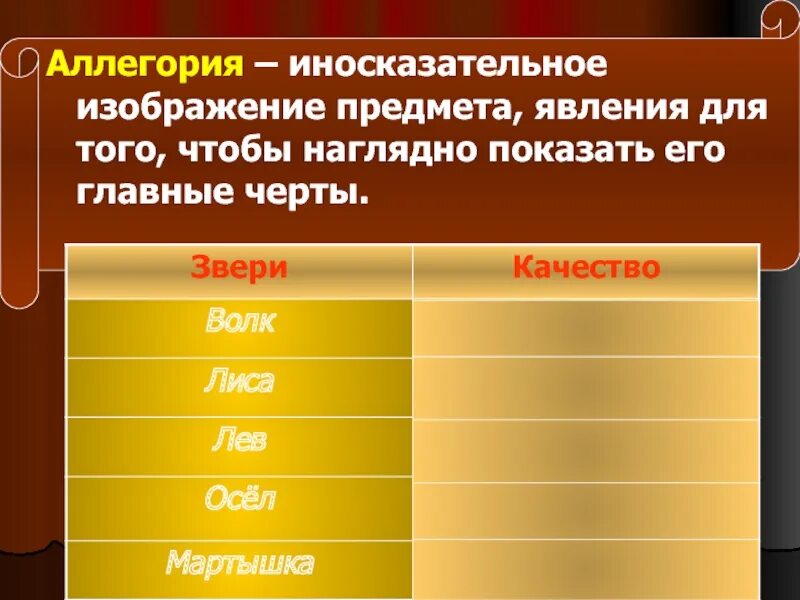 Аллегория – иносказательное изображение предмета, явления для того, чтобы наглядно показать его главные черты.

| Звери | Качество |
|---|---|
| Волк | |
| Лиса | |
| Лев | |
| Осёл | |
| Мартышка | |